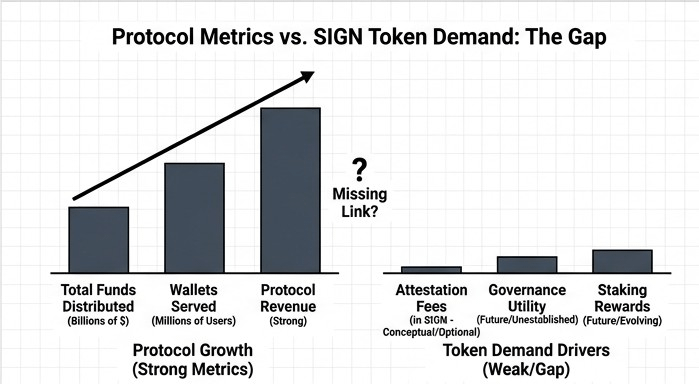 Protocol Metrics vs. SIGN Token Demand: The Gap

?
Missing Link?

Total Funds Distributed
(Billions of $)

Wallets Served
(Millions of Users)

Protocol Revenue
(Strong)

Protocol Growth
(Strong Metrics)

Attestation Fees
(in SIGN - Conceptual/Optional)

Governance Utility
(Future/Unestablished)

Staking Rewards
(Future/Evolving)

Token Demand Drivers
(Weak/Gap)